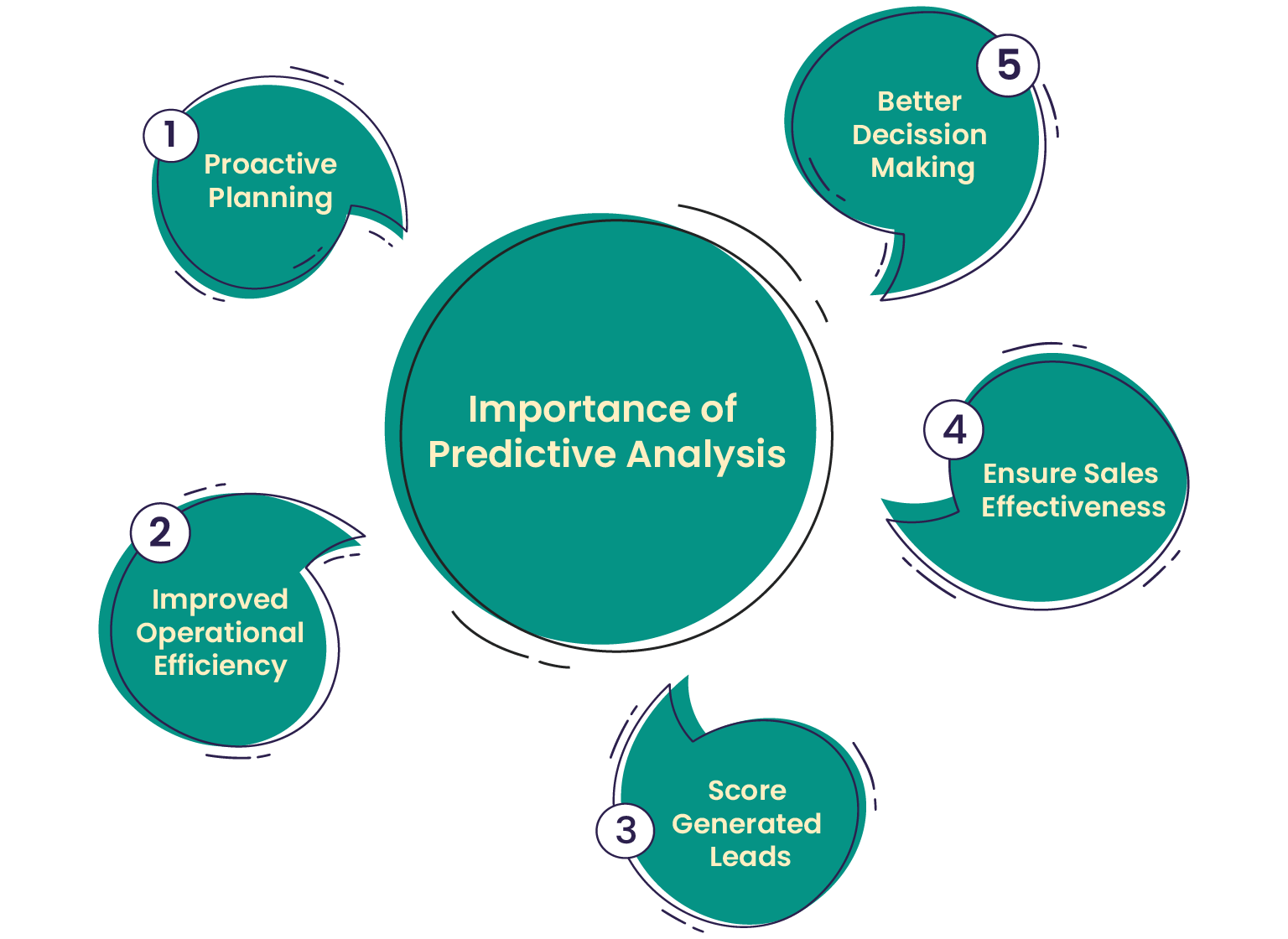 Importance of Predictive Analysis

1
Proactive Planning

2
Improved Operational Efficiency

3
Score Generated Leads

4
Ensure Sales Effectiveness

5
Better Decission Making